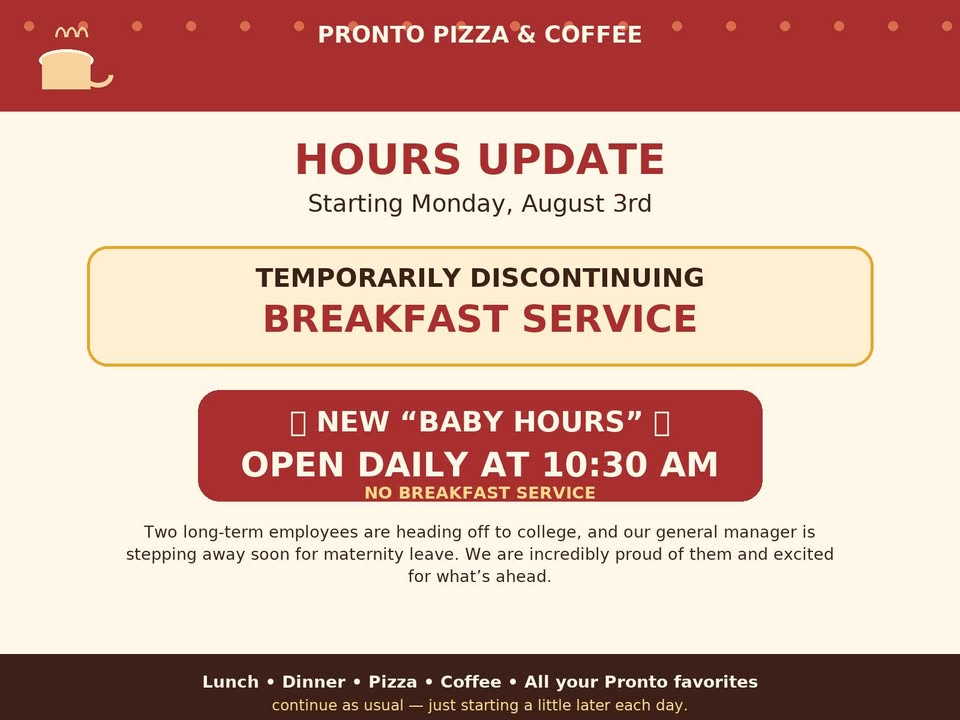 PRONTO PIZZA & COFFEE

HOURS UPDATE

Starting Monday, August 3rd

TEMPORARILY DISCONTINUING

BREAKFAST SERVICE

NEW “BABY HOURS”

OPEN DAILY AT 10:30 AM

NO BREAKFAST SERVICE

Two long-term employees are heading off to college, and our general manager is stepping away soon for maternity leave. We are incredibly proud of them and excited for what’s ahead.

Lunch • Dinner • Pizza • Coffee • All your Pronto favorites

continue as usual — just starting a little later each day.